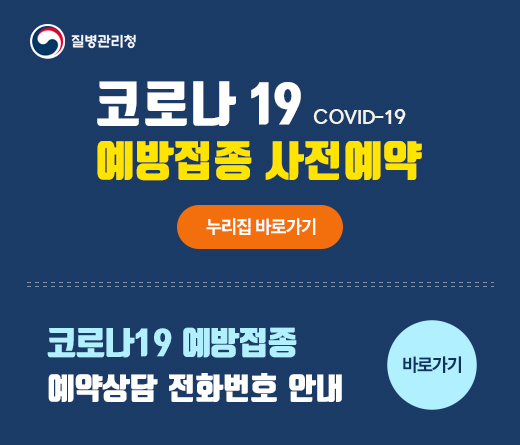 질병관리청

코로나 19 COVID-19
예방접종 사전예약

누리집 바로가기

코로나19 예방접종
예약상담 전화번호 안내

바로가기